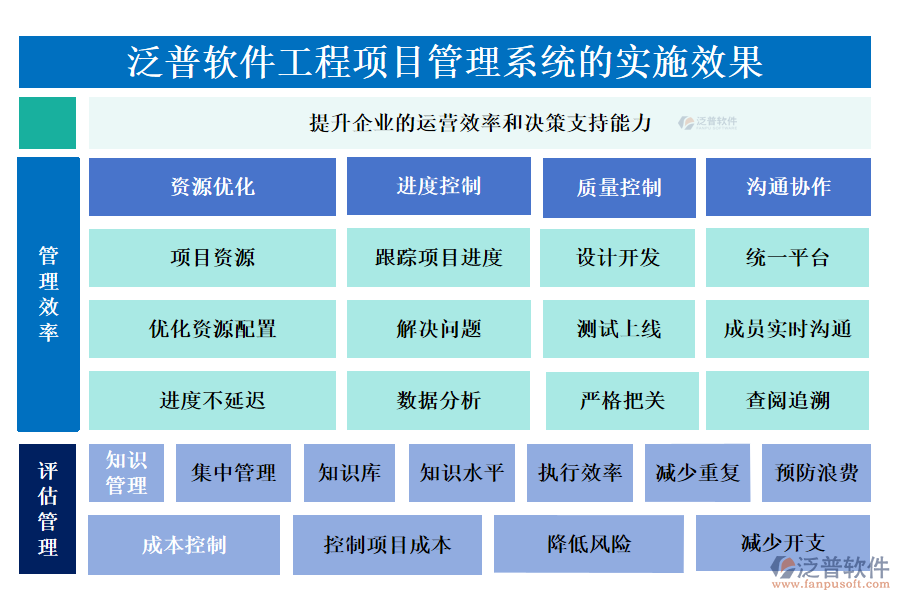 泛普软件工程项目管理系统的实施效果

提升企业的运营效率和决策支持能力

泛普软件

管理效率

资源优化
进度控制
质量控制
沟通协作

项目资源
跟踪项目进度
设计开发
统一平台

优化资源配置
解决问题
测试上线
成员实时沟通

进度不延迟
数据分析
严格把关
查阅追溯

评估管理

知识管理
集中管理
知识库
知识水平
执行效率
减少重复
预防浪费

成本控制
控制项目成本
降低风险
减少开支

泛普软件
www.fanpusoft.com